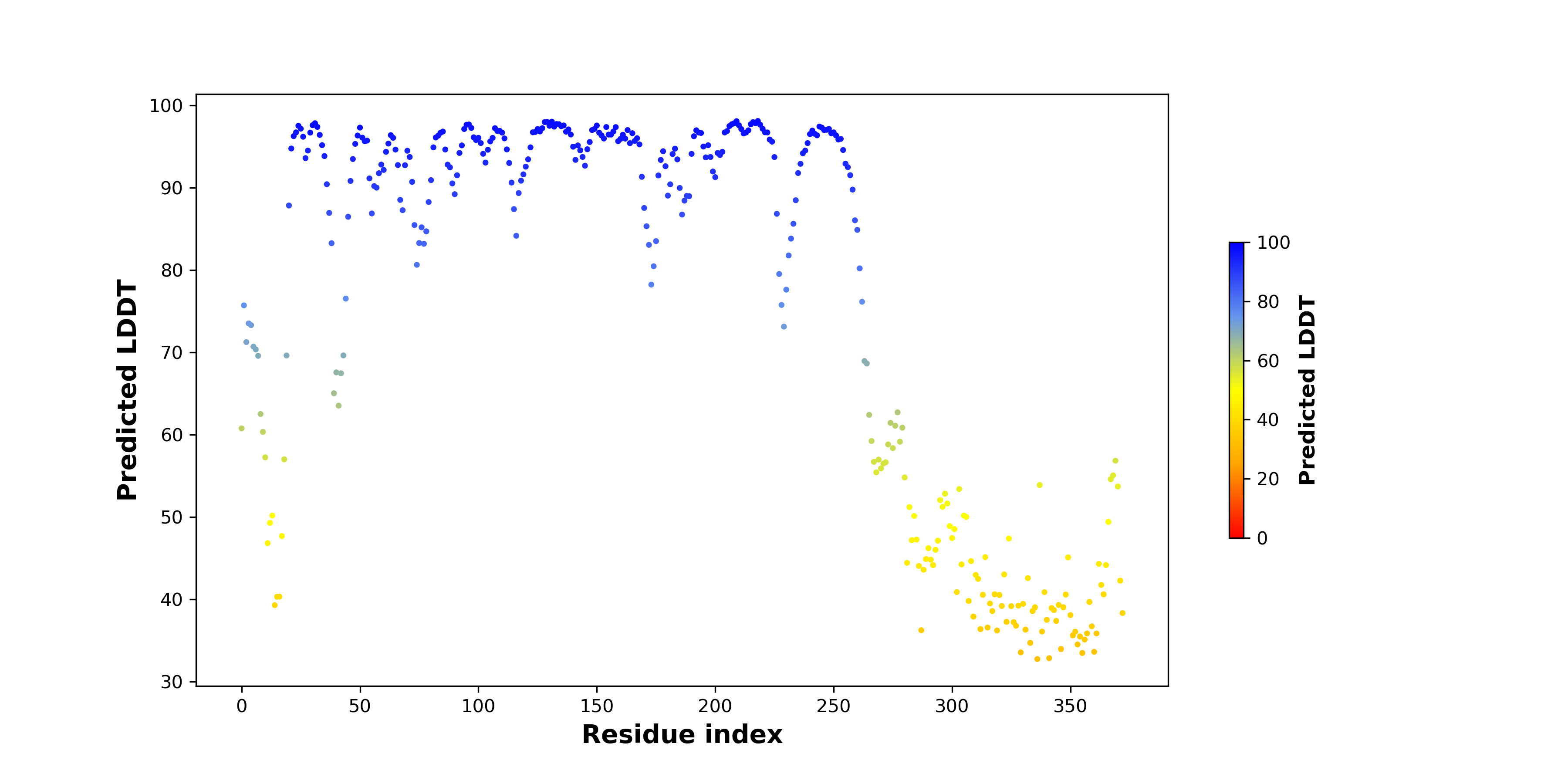 Predicted LDDT

100
90
80
70
60
50
40
30

0
50
100
150
200
250
300
350

Residue index

100
80
60
40
20
0

Predicted LDDT